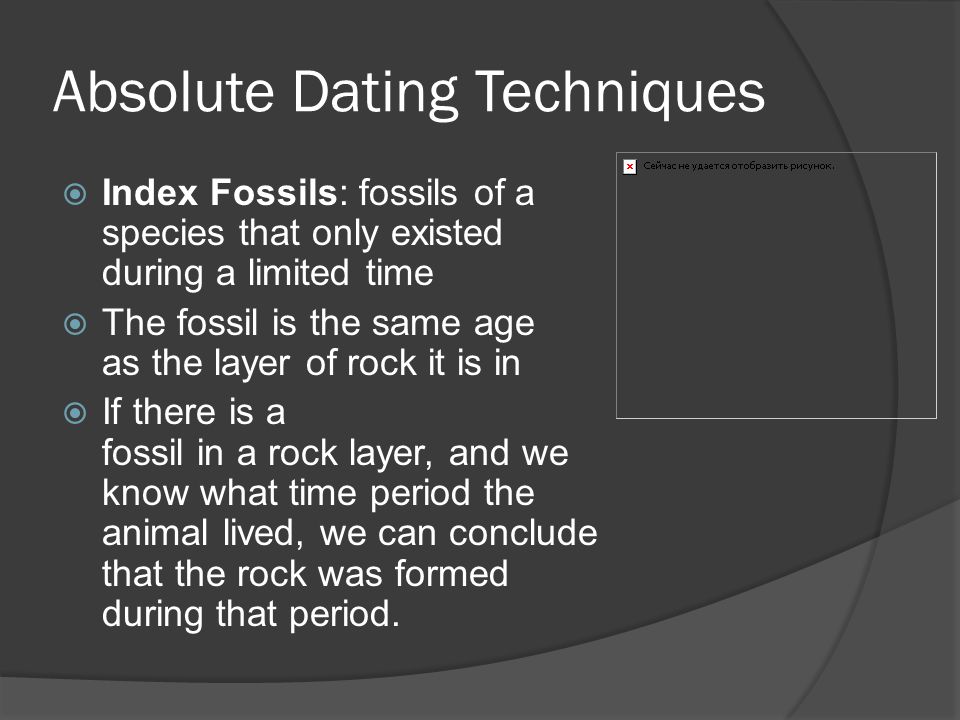 Absolute Dating Techniques

Index Fossils: fossils of a species that only existed during a limited time

The fossil is the same age as the layer of rock it is in

If there is a fossil in a rock layer, and we know what time period the animal lived, we can conclude that the rock was formed during that period.

Сейчас не удается отобразить рисунок.